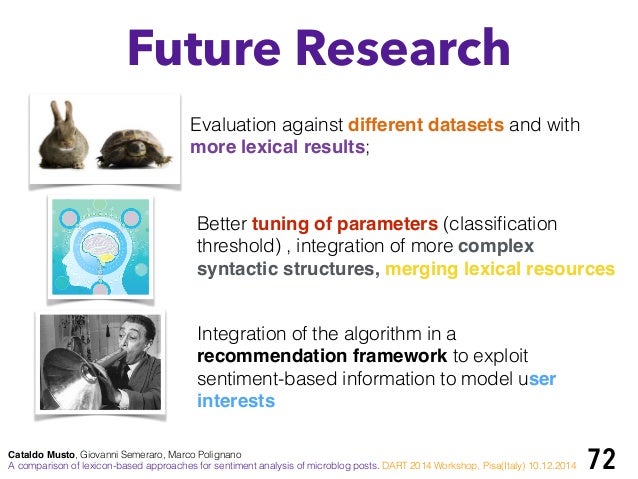 Future Research

Evaluation against different datasets and with more lexical results;

Better tuning of parameters (classification threshold) , integration of more complex syntactic structures, merging lexical resources

Integration of the algorithm in a recommendation framework to exploit sentiment-based information to model user interests

Cataldo Musto, Giovanni Semeraro, Marco Polignano
A comparison of lexicon-based approaches for sentiment analysis of microblog posts. DART 2014 Workshop, Pisa(Italy) 10.12.2014

72